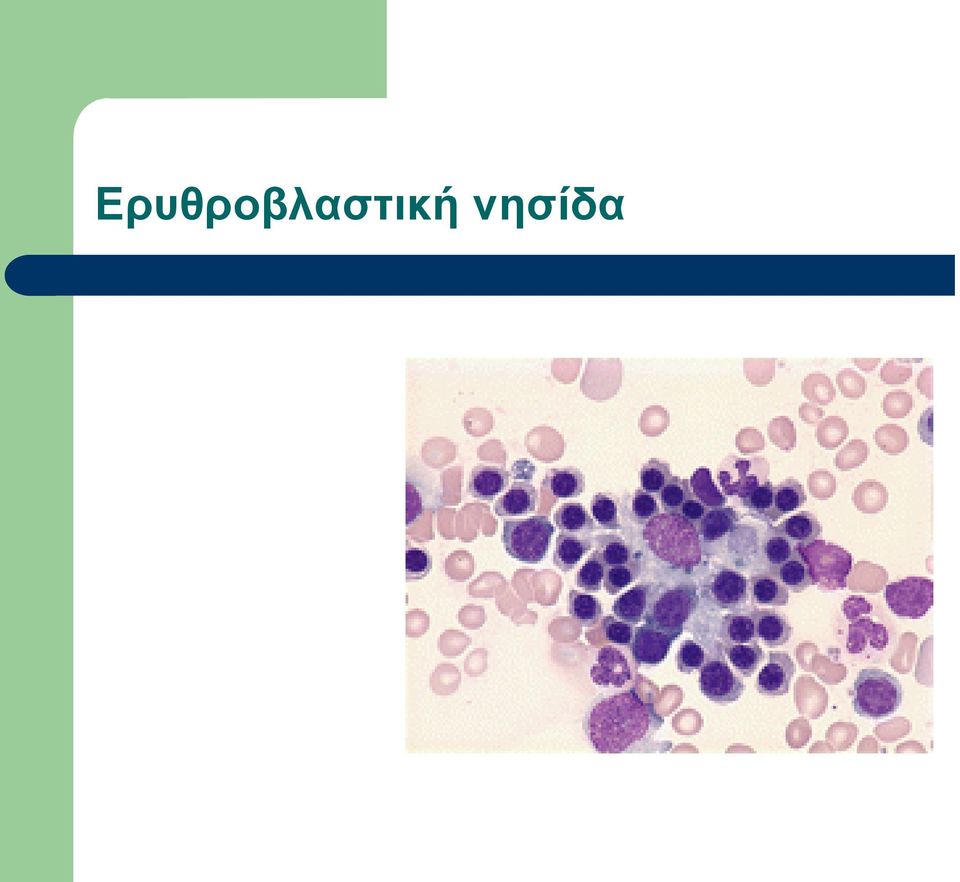 Ερυθροβλαστική νησίδα